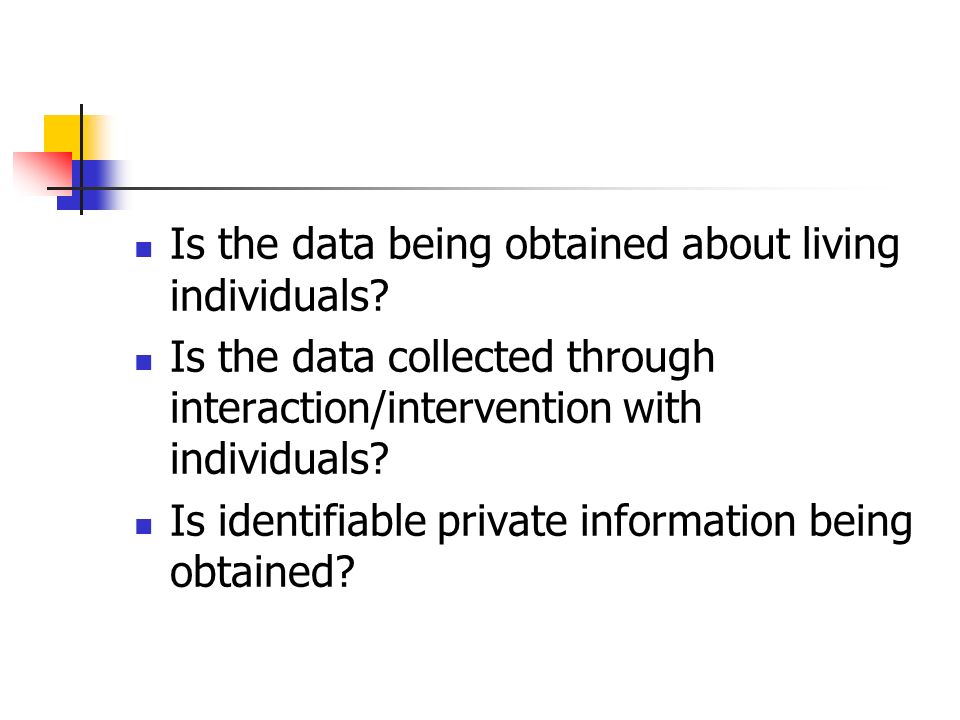 - Is the data being obtained about living individuals?
- Is the data collected through interaction/intervention with individuals?
- Is identifiable private information being obtained?